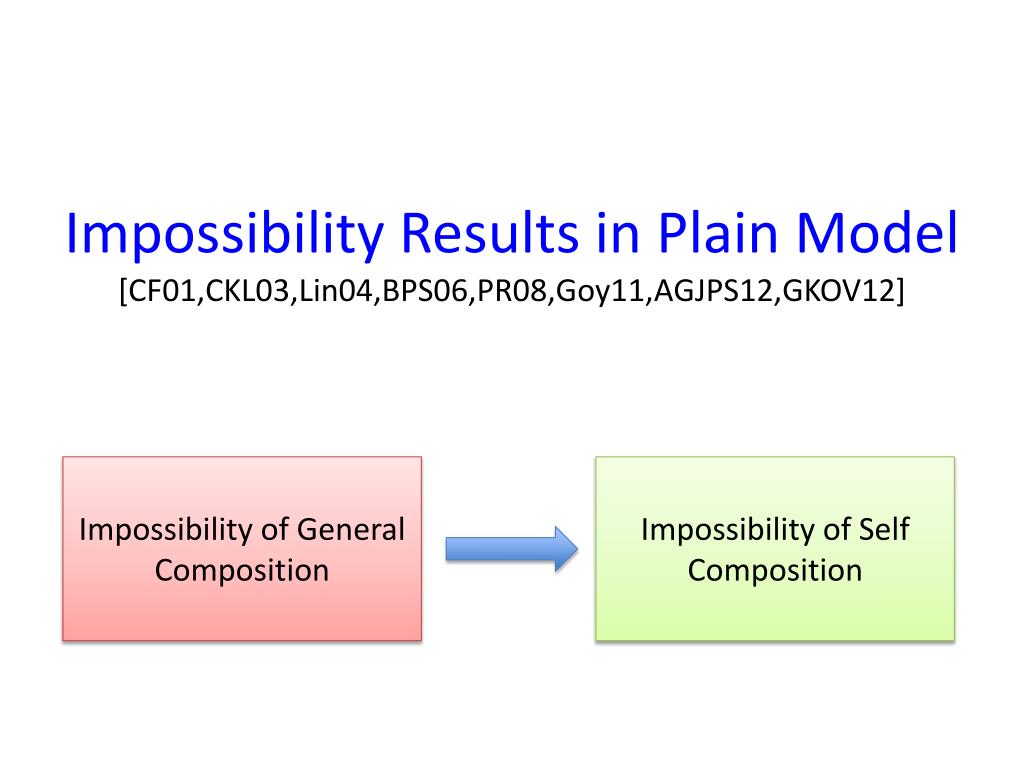 Impossibility Results in Plain Model
[CF01,CKL03,Lin04,BPS06,PR08,Goy11,AGJPS12,GKOV12]

Impossibility of General Composition

Impossibility of Self Composition